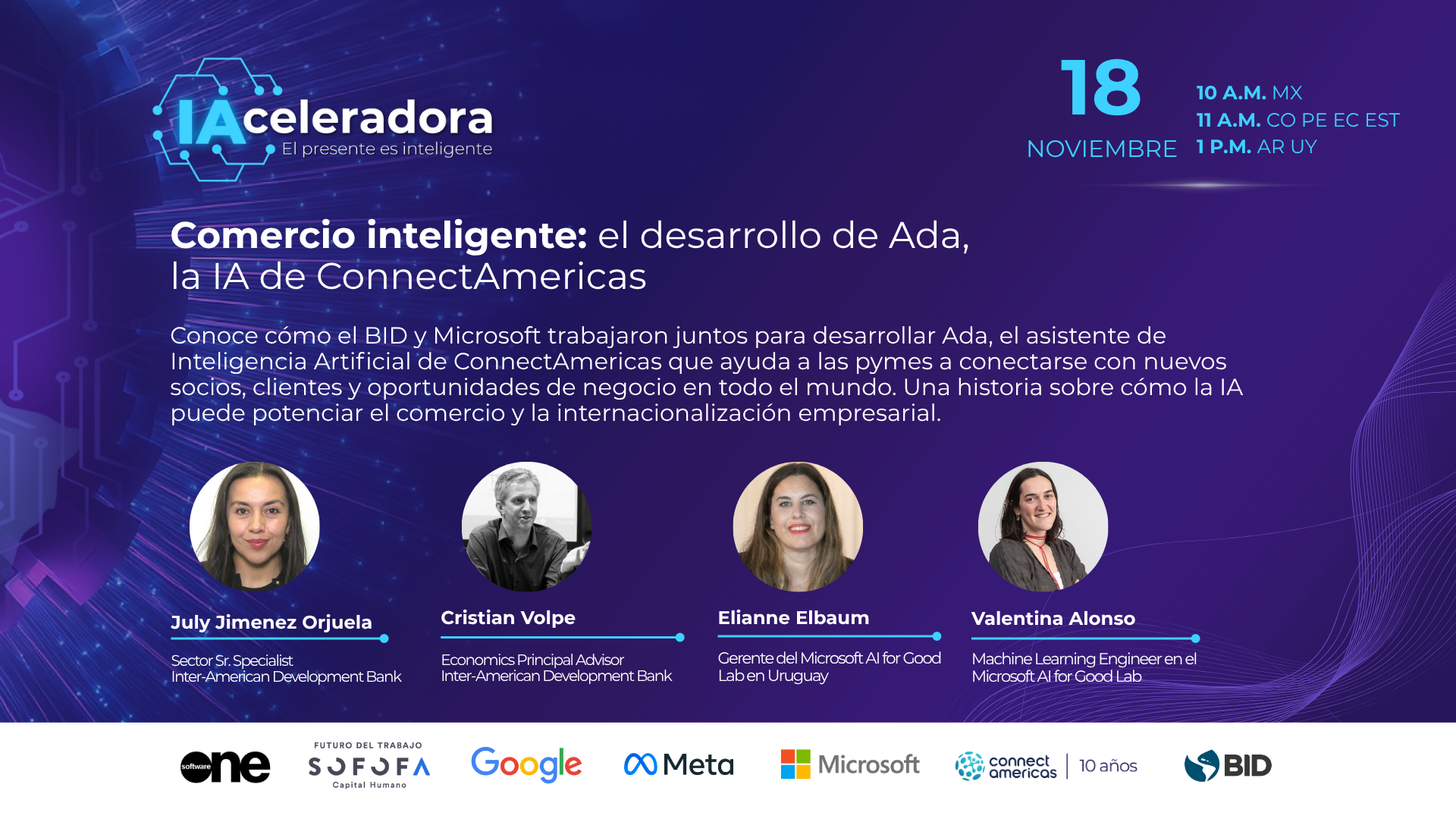 IAceleradora
El presente es inteligente

18
NOVIEMBRE

10 A.M. MX
11 A.M. CO PE EC EST
1 P.M. AR UY

Comercio inteligente: el desarrollo de Ada, la IA de ConnectAmericas

Conoce cómo el BID y Microsoft trabajaron juntos para desarrollar Ada, el asistente de Inteligencia Artificial de ConnectAmericas que ayuda a las pymes a conectarse con nuevos socios, clientes y oportunidades de negocio en todo el mundo. Una historia sobre cómo la IA puede potenciar el comercio y la internacionalización empresarial.

July Jimenez Orjuela
Sector Sr. Specialist
Inter-American Development Bank

Cristian Volpe
Economics Principal Advisor
Inter-American Development Bank

Elianne Elbaum
Gerente del Microsoft AI for Good Lab en Uruguay

Valentina Alonso
Machine Learning Engineer en el Microsoft AI for Good Lab

software one

FUTURO DEL TRABAJO
SOFOFA
Capital Humano

Google

Meta

Microsoft

connect americas | 10 años

BID